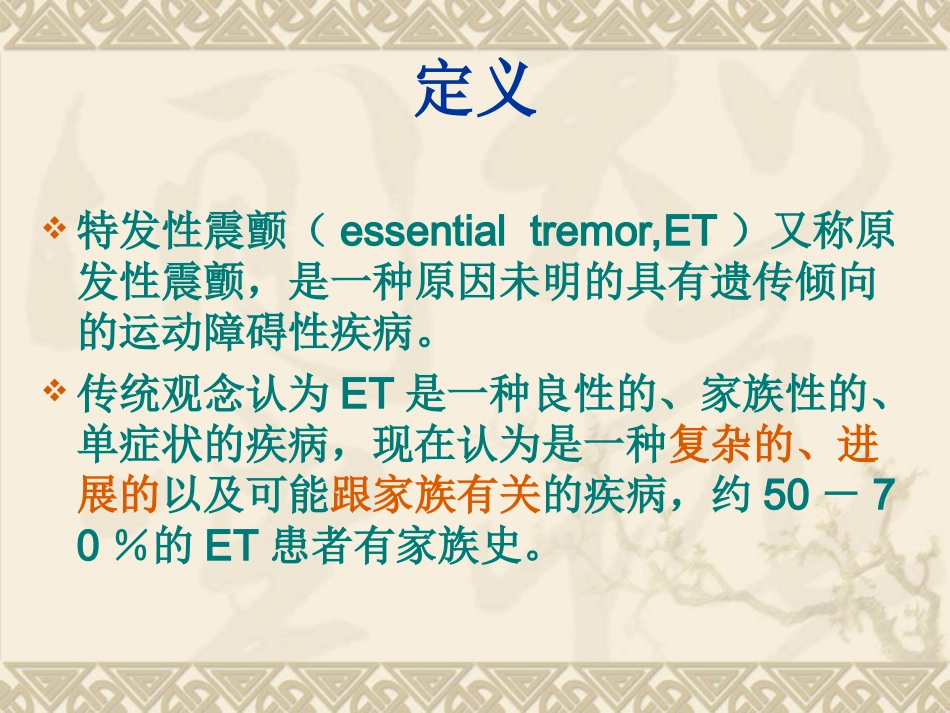 定义

❖ 特发性震颤（ essential tremor,ET ）又称原发性震颤，是一种原因未明的具有遗传倾向的运动障碍性疾病。

❖ 传统观念认为 ET 是一种良性的、家族性的、单症状的疾病，现在认为是一种复杂的、进展的以及可能跟家族有关的疾病，约 50 － 70 ％的 ET 患者有家族史。